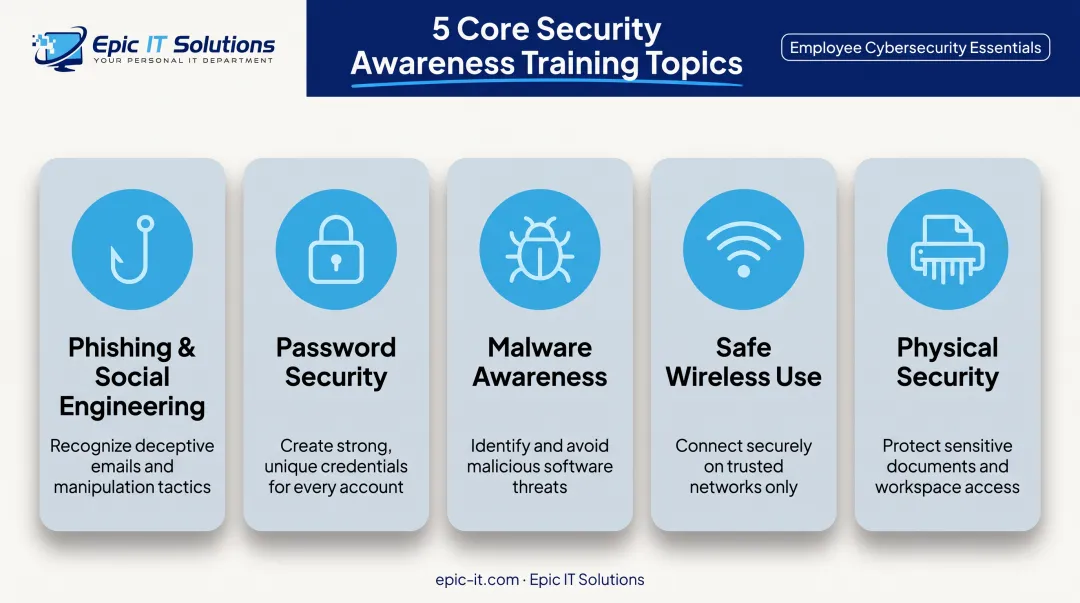 Epic IT Solutions
YOUR PERSONAL IT DEPARTMENT

5 Core Security Awareness Training Topics

Employee Cybersecurity Essentials

Phishing & Social Engineering

Recognize deceptive emails and manipulation tactics

Password Security

Create strong, unique credentials for every account

Malware Awareness

Identify and avoid malicious software threats

Safe Wireless Use

Connect securely on trusted networks only

Physical Security

Protect sensitive documents and workspace access

epic-it.com · Epic IT Solutions